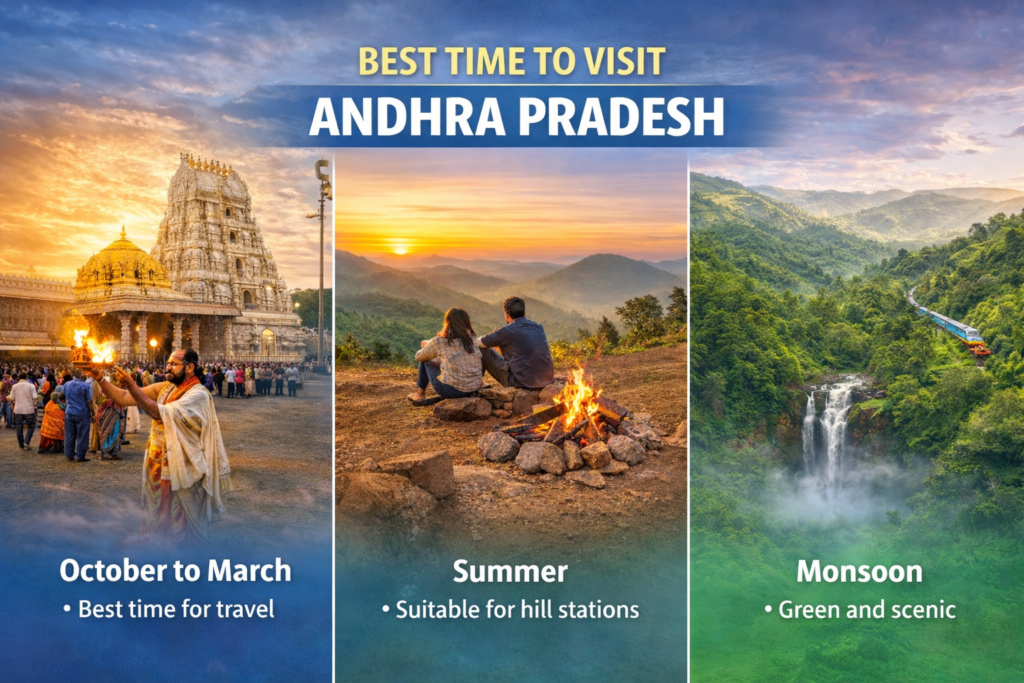 BEST TIME TO VISIT
ANDHRA PRADESH

October to March
• Best time for travel

Summer
• Suitable for hill stations

Monsoon
• Green and scenic